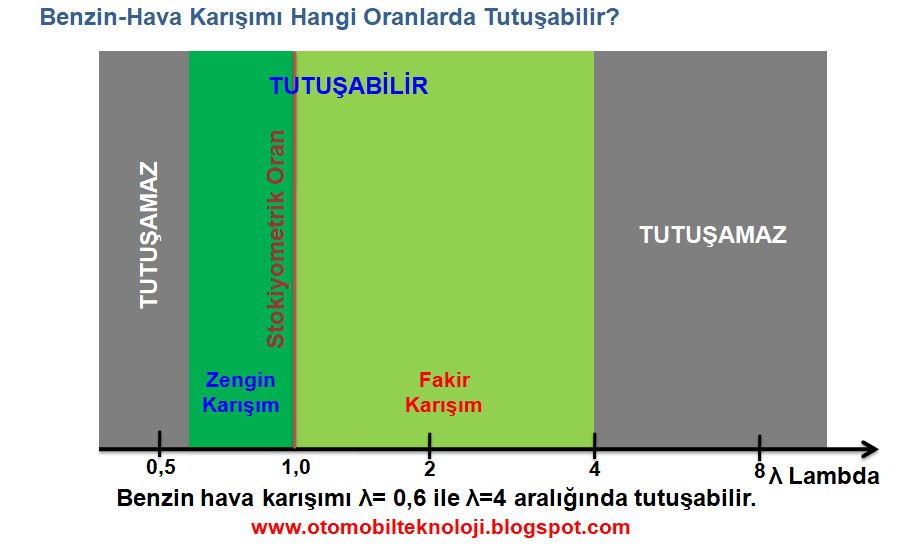 Benzin-Hava Karışımı Hangi Oranlarda Tutuşabilir?

TUTUŞABİLİR

TUTUŞAMAZ

Stokiyometrik Oran

TUTUŞAMAZ

Zengin Karışım

Fakir Karışım

0,5

1,0

2

4

8

λ Lambda

Benzin hava karışımı λ= 0,6 ile λ=4 aralığında tutuşabilir.

www.otomobilteknoloji.blogspot.com